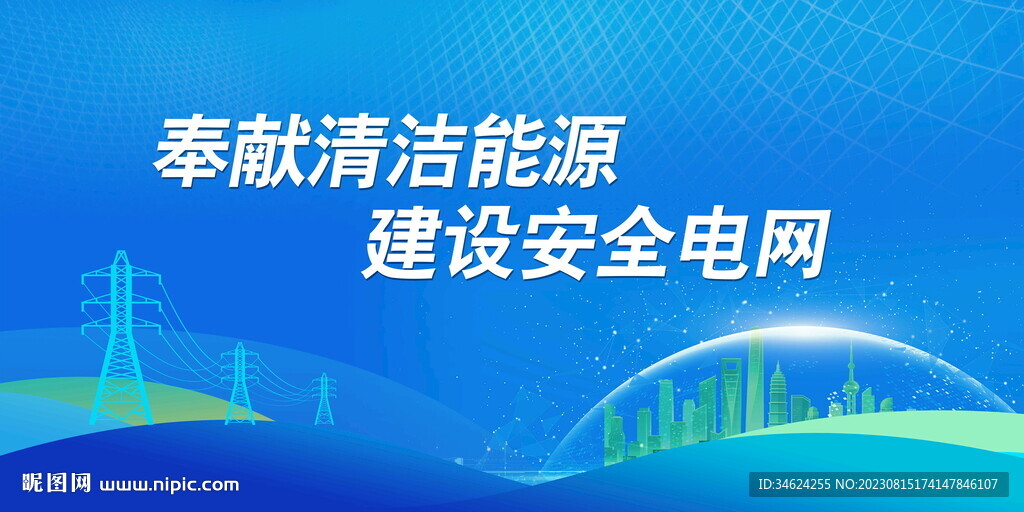 奉献清洁能源
建设安全电网

昵图网 www.nipic.com

ID:34624255 NO:20230815174147846107